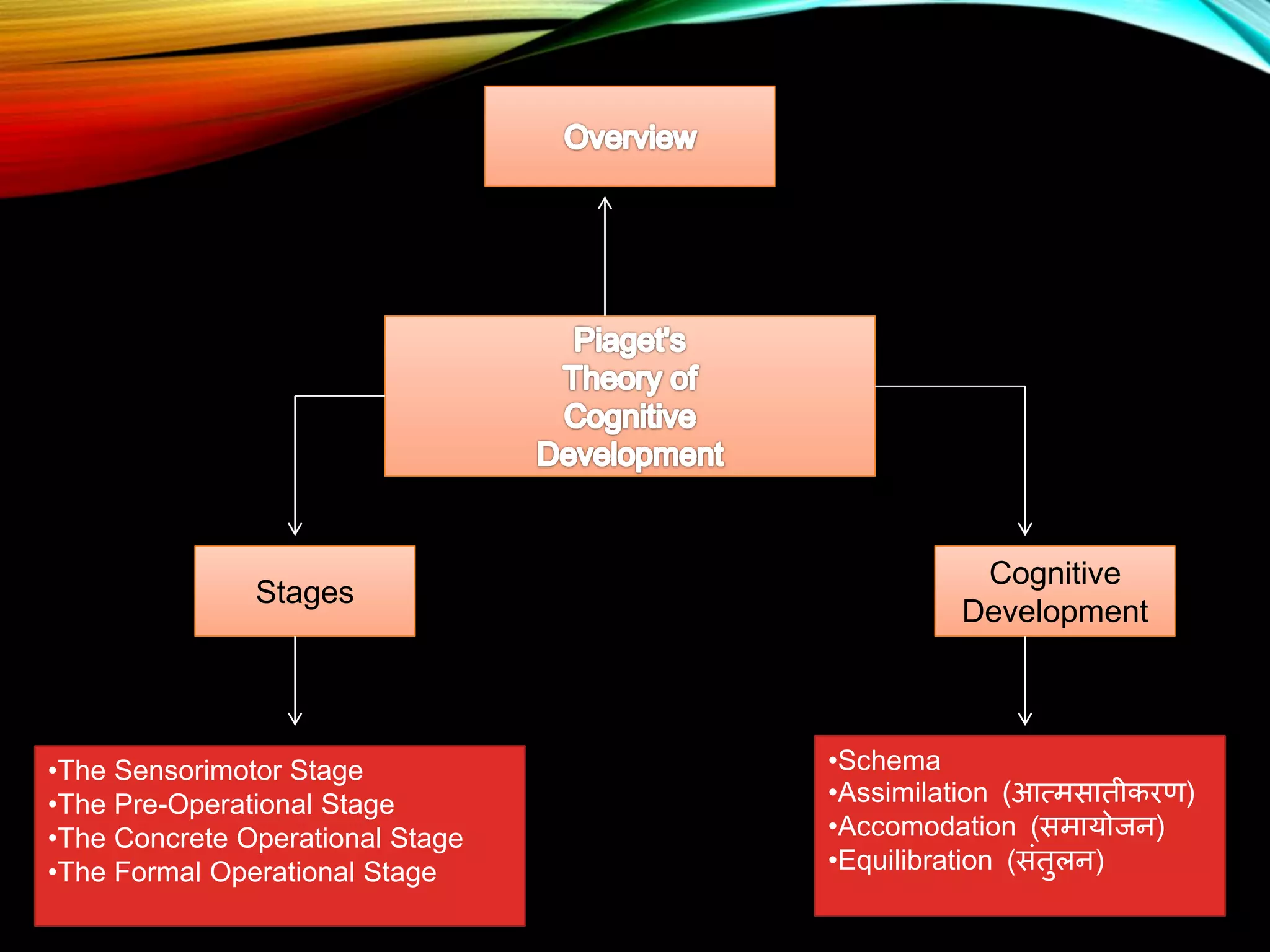 Overview

Piaget's Theory of Cognitive Development

Stages

Cognitive Development

•The Sensorimotor Stage
•The Pre-Operational Stage
•The Concrete Operational Stage
•The Formal Operational Stage

•Schema
•Assimilation (आत्मसातीकरण)
•Accomodation (समायोजन)
•Equilibration (संतुलन)